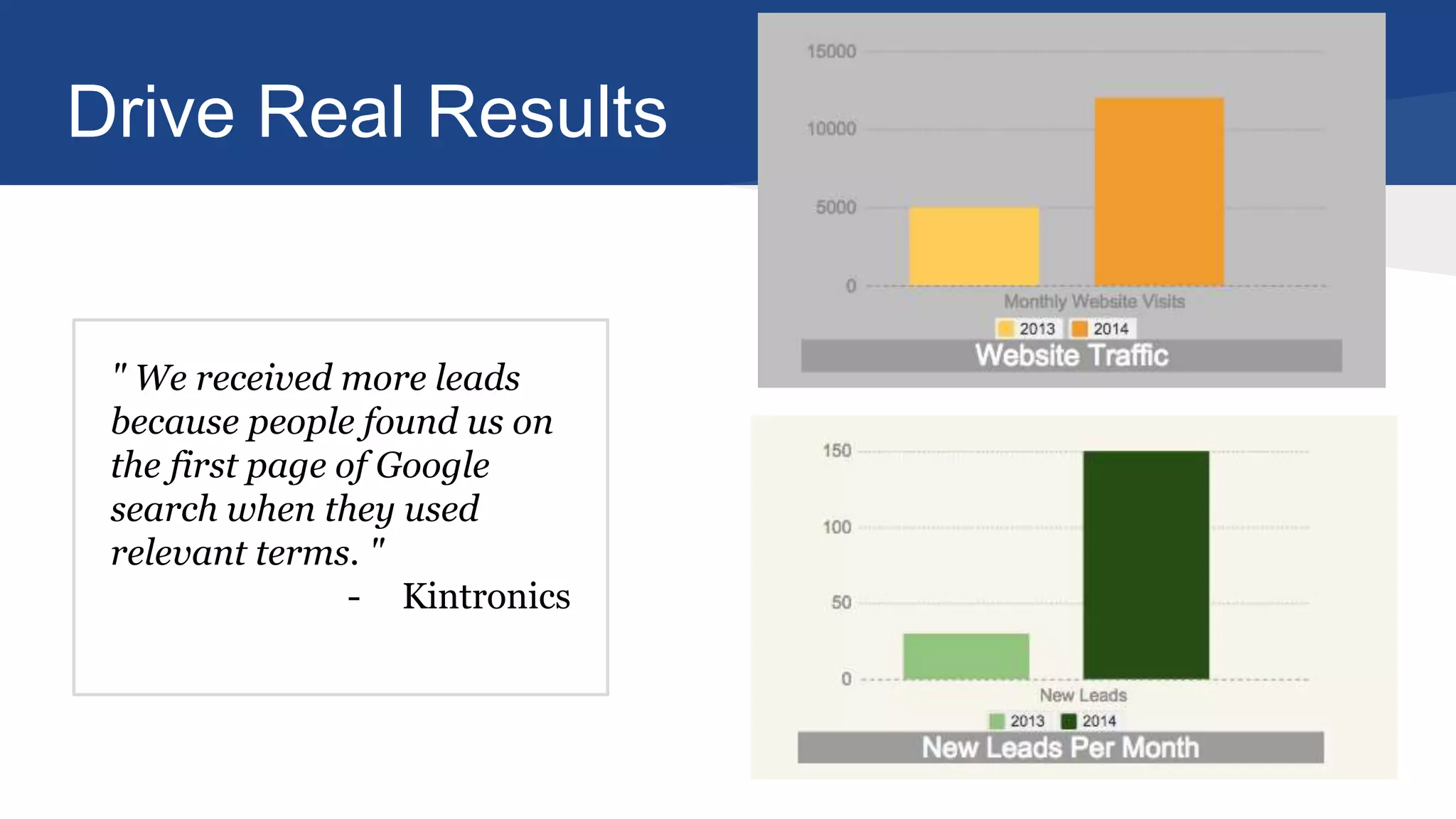 Drive Real Results

" We received more leads because people found us on the first page of Google search when they used relevant terms. "
- Kintronics

15000
10000
5000
0
Monthly Website Visits
2013 2014
Website Traffic

150
100
50
0
New Leads
2013 2014
New Leads Per Month